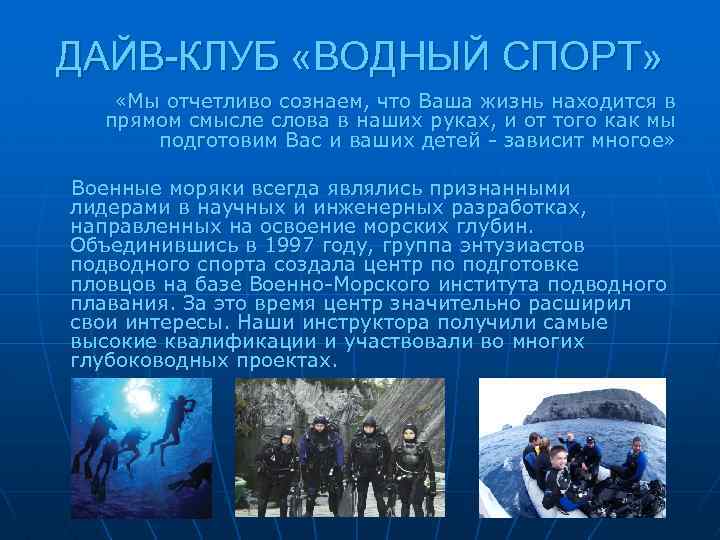 ДАЙВ-КЛУБ «ВОДНЫЙ СПОРТ»

«Мы отчетливо сознаем, что Ваша жизнь находится в прямом смысле слова в наших руках, и от того как мы подготовим Вас и ваших детей - зависит многое»

Военные моряки всегда являлись признанными лидерами в научных и инженерных разработках, направленных на освоение морских глубин. Объединившись в 1997 году, группа энтузиастов подводного спорта создала центр по подготовке пловцов на базе Военно-Морского института подводного плавания. За это время центр значительно расширил свои интересы. Наши инструктора получили самые высокие квалификации и участвовали во многих глубоководных проектах.